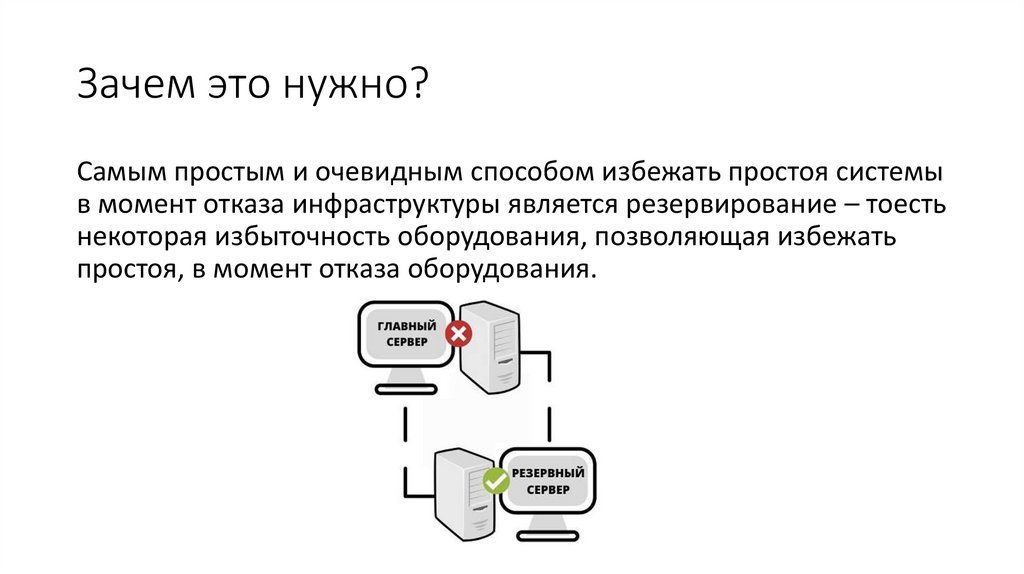 Зачем это нужно?

Самым простым и очевидным способом избежать простоя системы в момент отказа инфраструктуры является резервирование – тоесть некоторая избыточность оборудования, позволяющая избежать простоя, в момент отказа оборудования.

ГЛАВНЫЙ СЕРВЕР

РЕЗЕРВНЫЙ СЕРВЕР